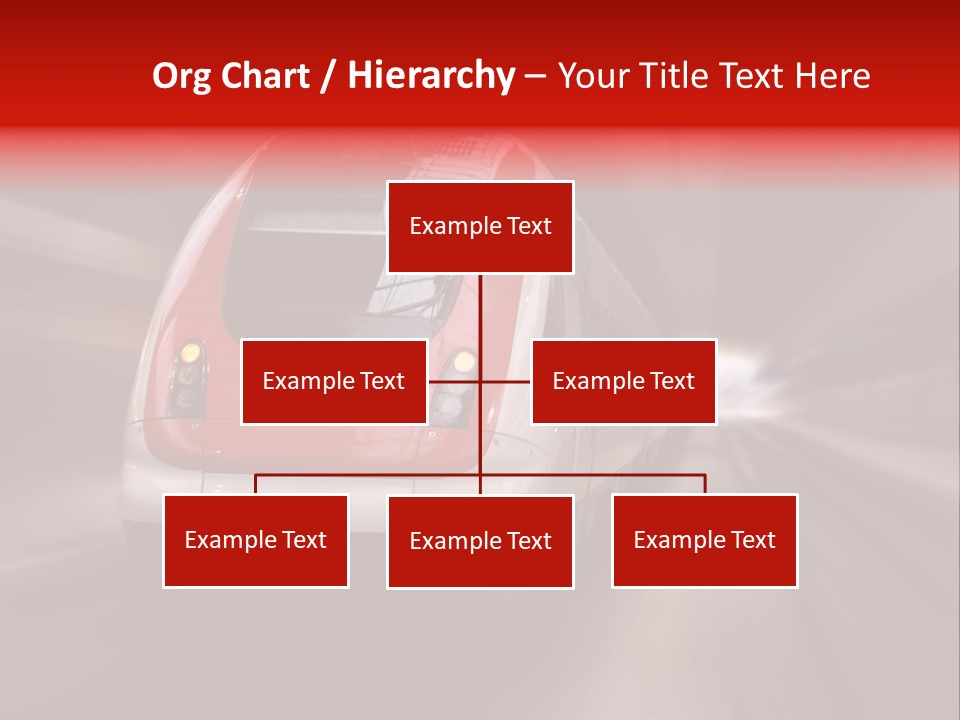 Org Chart / Hierarchy – Your Title Text Here

Example Text

Example Text

Example Text

Example Text

Example Text

Example Text